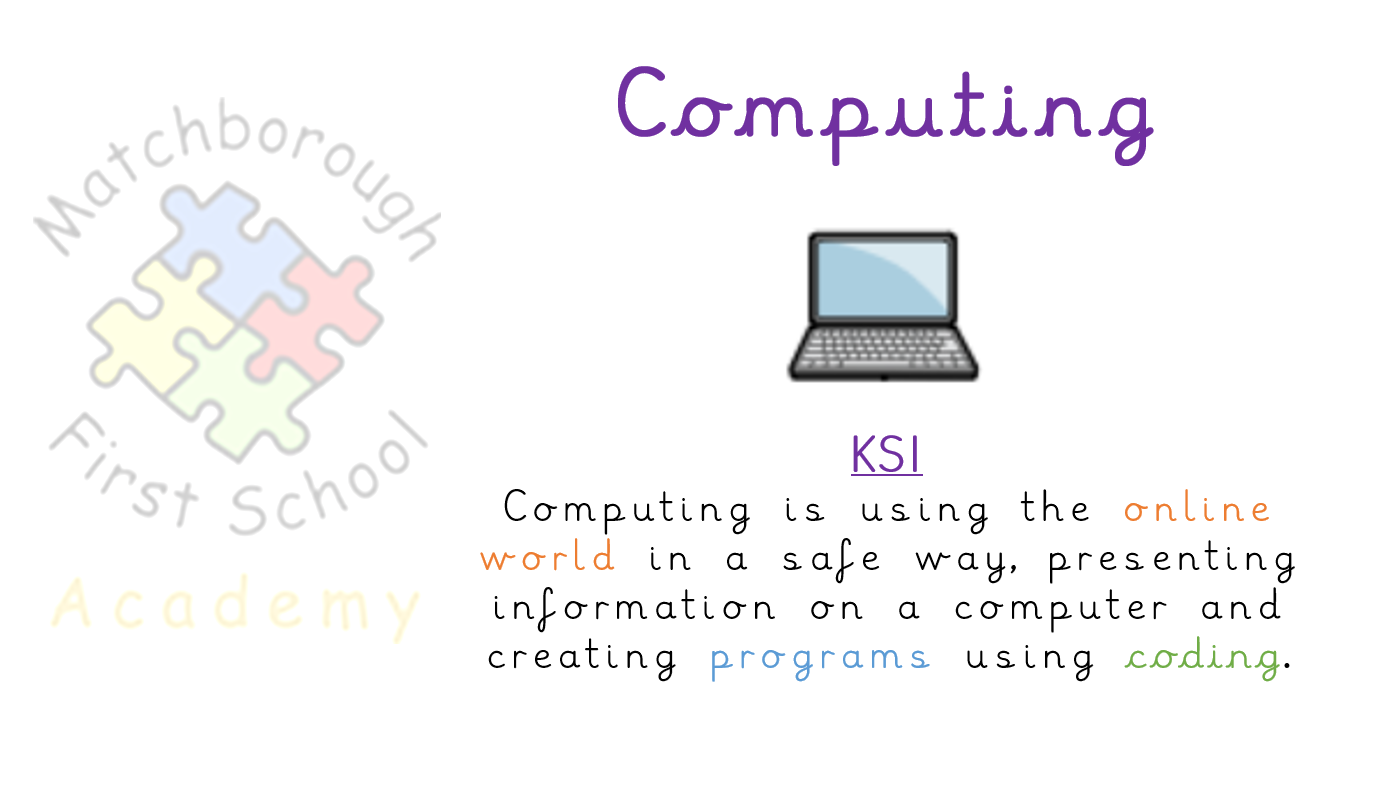 Matchborough First School Academy

Computing

KS1

Computing is using the online world in a safe way, presenting information on a computer and creating programs using coding.